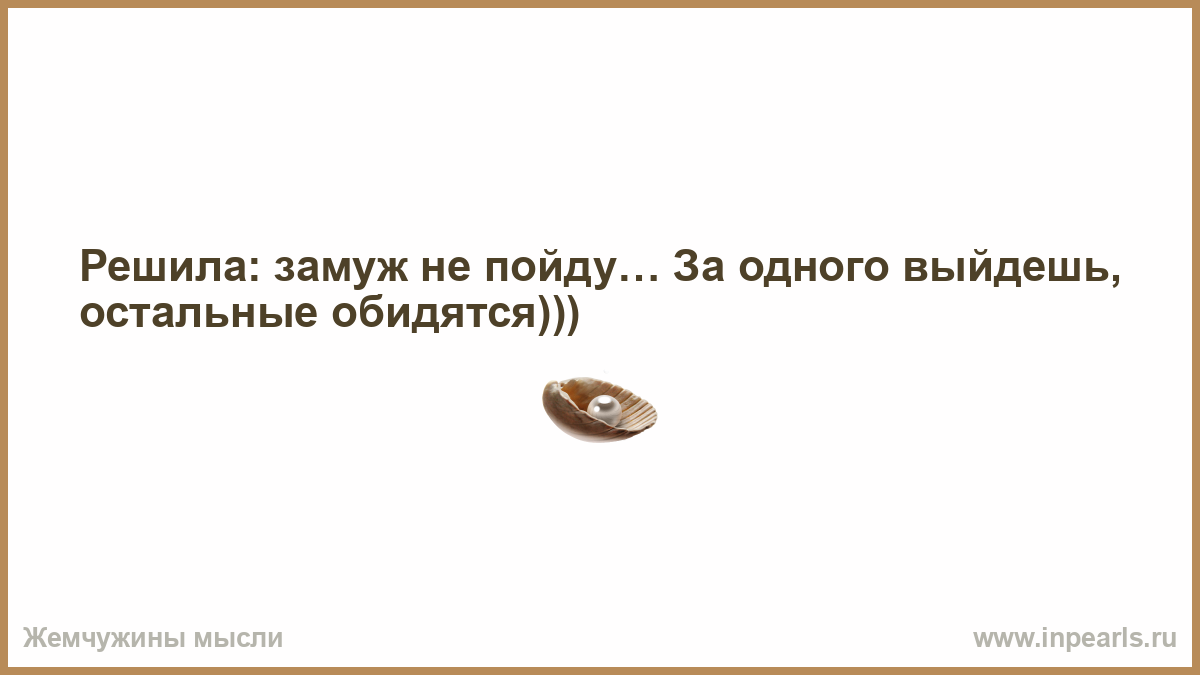 Решила: замуж не пойду… За одного выйдешь, остальные обидятся)))

Жемчужины мысли

www.inpearls.ru